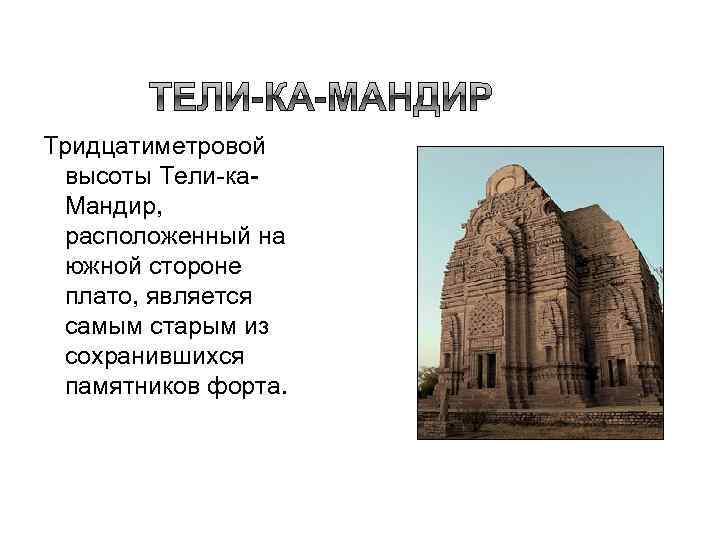 ТЕЛИ-КА-МАНДИР

Тридцатиметровой высоты Тели-ка-Мандир, расположенный на южной стороне плато, является самым старым из сохранившихся памятников форта.